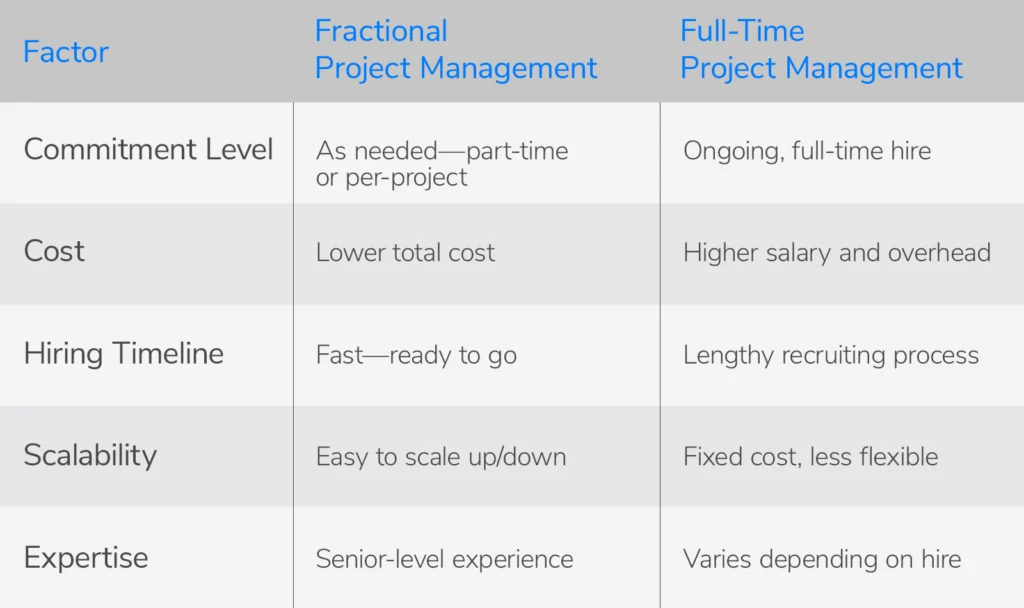 | Factor | Fractional Project Management | Full-Time Project Management |
|---|---|---|
| Commitment Level | As needed—part-time or per-project | Ongoing, full-time hire |
| Cost | Lower total cost | Higher salary and overhead |
| Hiring Timeline | Fast—ready to go | Lengthy recruiting process |
| Scalability | Easy to scale up/down | Fixed cost, less flexible |
| Expertise | Senior-level experience | Varies depending on hire |